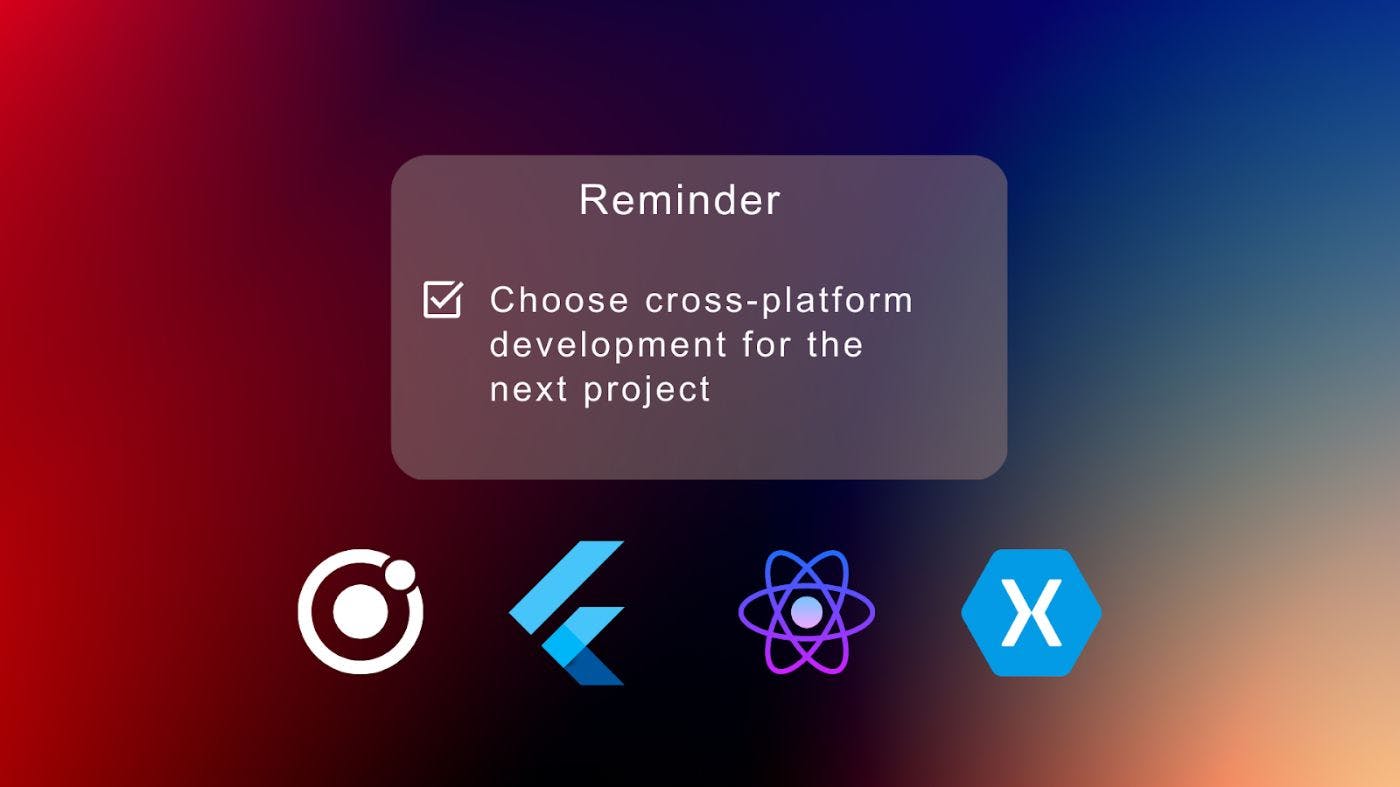 Reminder

Choose cross-platform development for the next project

X